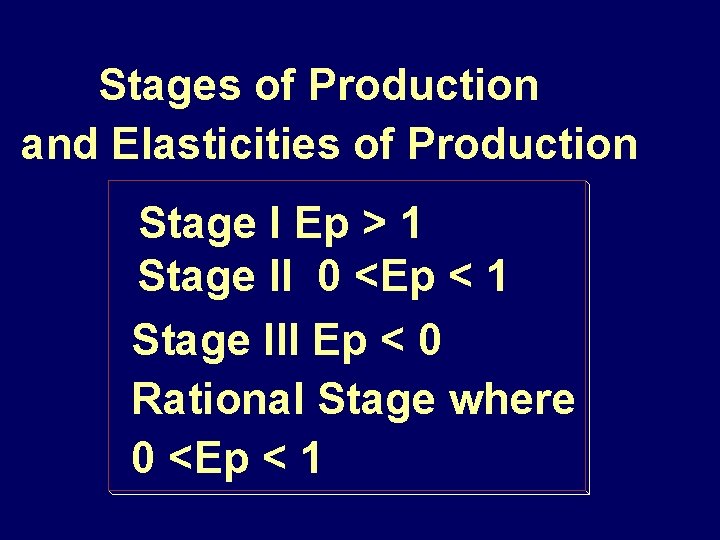 Stages of Production and Elasticities of Production

Stage I Ep > 1
Stage II 0 <Ep < 1
Stage III Ep < 0
Rational Stage where
0 <Ep < 1